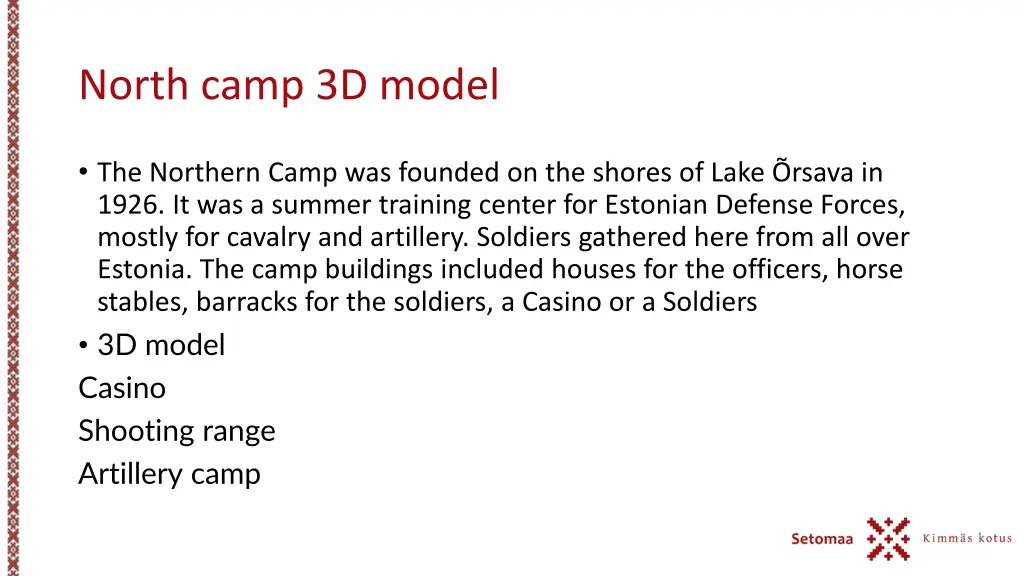 North camp 3D model

• The Northern Camp was founded on the shores of Lake Õrsava in 1926. It was a summer training center for Estonian Defense Forces, mostly for cavalry and artillery. Soldiers gathered here from all over Estonia. The camp buildings included houses for the officers, horse stables, barracks for the soldiers, a Casino or a Soldiers

• 3D model
Casino
Shooting range
Artillery camp

Setomaa Kimmäs kotus